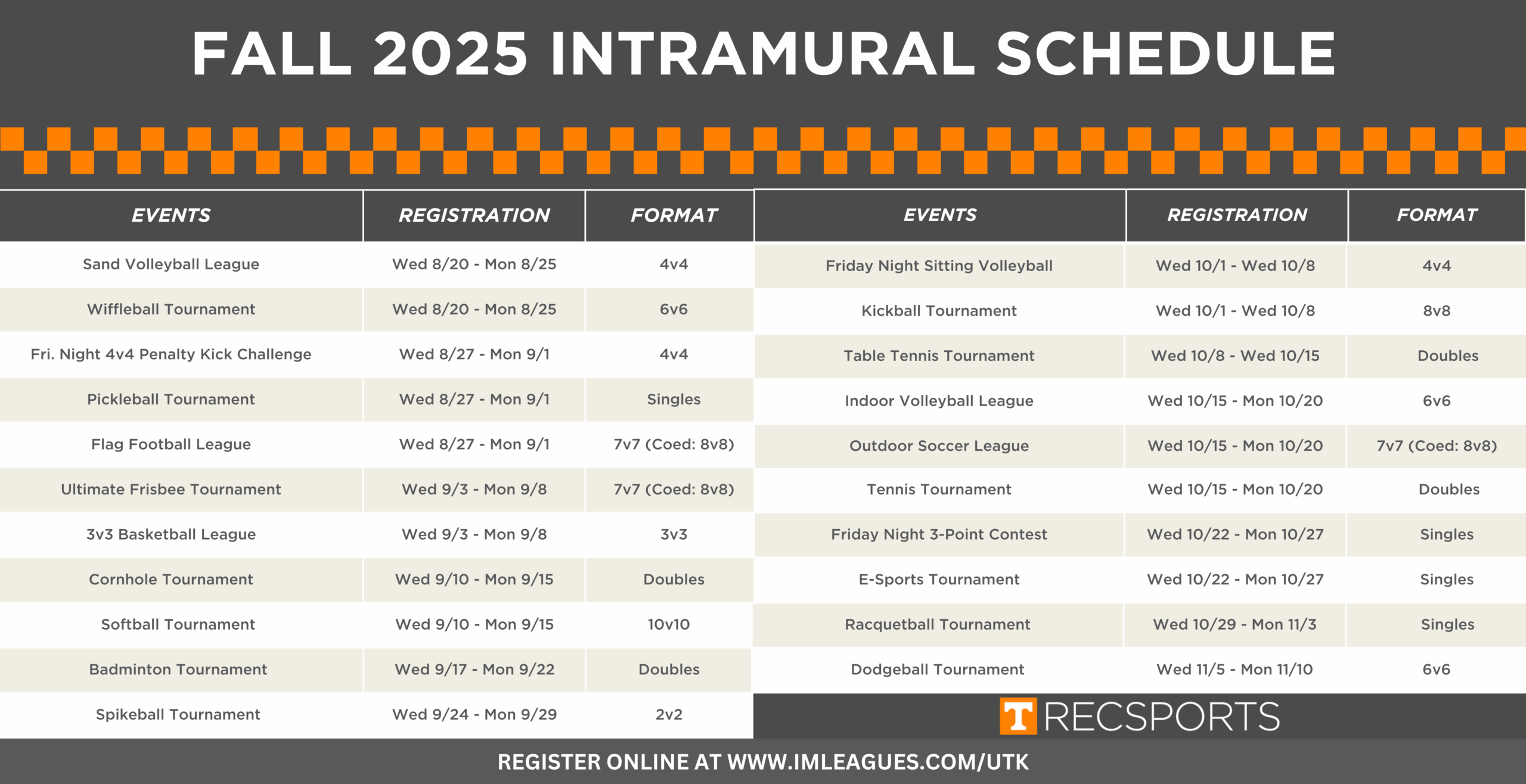 FALL 2025 INTRAMURAL SCHEDULE

| EVENTS | REGISTRATION | FORMAT |
|---|---|---|
| Sand Volleyball League | Wed 8/20 - Mon 8/25 | 4v4 |
| Wiffleball Tournament | Wed 8/20 - Mon 8/25 | 6v6 |
| Fri. Night 4v4 Penalty Kick Challenge | Wed 8/27 - Mon 9/1 | 4v4 |
| Pickleball Tournament | Wed 8/27 - Mon 9/1 | Singles |
| Flag Football League | Wed 8/27 - Mon 9/1 | 7v7 (Coed: 8v8) |
| Ultimate Frisbee Tournament | Wed 9/3 - Mon 9/8 | 7v7 (Coed: 8v8) |
| 3v3 Basketball League | Wed 9/3 - Mon 9/8 | 3v3 |
| Cornhole Tournament | Wed 9/10 - Mon 9/15 | Doubles |
| Softball Tournament | Wed 9/10 - Mon 9/15 | 10v10 |
| Badminton Tournament | Wed 9/17 - Mon 9/22 | Doubles |
| Spikeball Tournament | Wed 9/24 - Mon 9/29 | 2v2 |

| EVENTS | REGISTRATION | FORMAT |
|---|---|---|
| Friday Night Sitting Volleyball | Wed 10/1 - Wed 10/8 | 4v4 |
| Kickball Tournament | Wed 10/1 - Wed 10/8 | 8v8 |
| Table Tennis Tournament | Wed 10/8 - Wed 10/15 | Doubles |
| Indoor Volleyball League | Wed 10/15 - Mon 10/20 | 6v6 |
| Outdoor Soccer League | Wed 10/15 - Mon 10/20 | 7v7 (Coed: 8v8) |
| Tennis Tournament | Wed 10/15 - Mon 10/20 | Doubles |
| Friday Night 3-Point Contest | Wed 10/22 - Mon 10/27 | Singles |
| E-Sports Tournament | Wed 10/22 - Mon 10/27 | Singles |
| Racquetball Tournament | Wed 10/29 - Mon 11/3 | Singles |
| Dodgeball Tournament | Wed 11/5 - Mon 11/10 | 6v6 |

T RECSPORTS

REGISTER ONLINE AT WWW.IMLEAGUES.COM/UTK